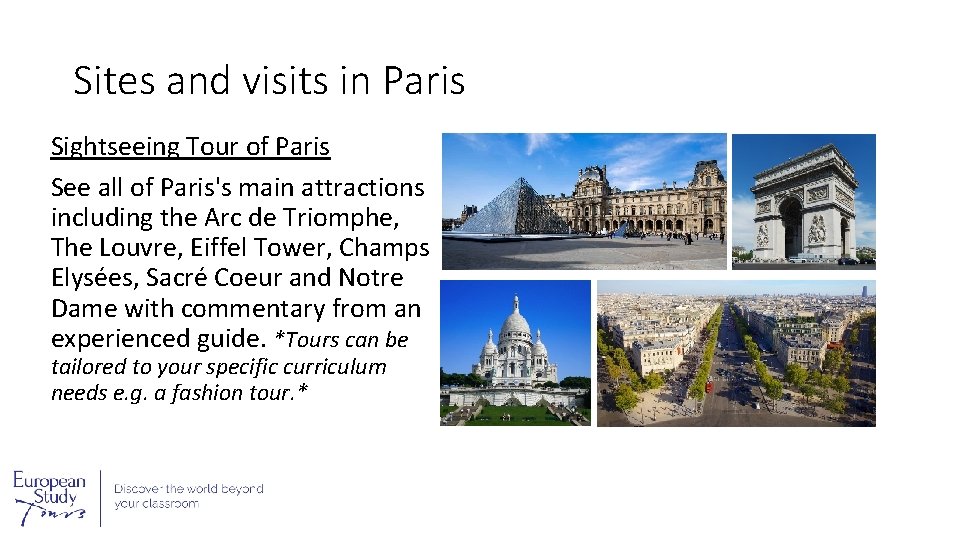 Sites and visits in Paris

Sightseeing Tour of Paris

See all of Paris's main attractions including the Arc de Triomphe, The Louvre, Eiffel Tower, Champs Elysées, Sacré Coeur and Notre Dame with commentary from an experienced guide. *Tours can be tailored to your specific curriculum needs e.g. a fashion tour.*

European Study Tours

Discover the world beyond your classroom